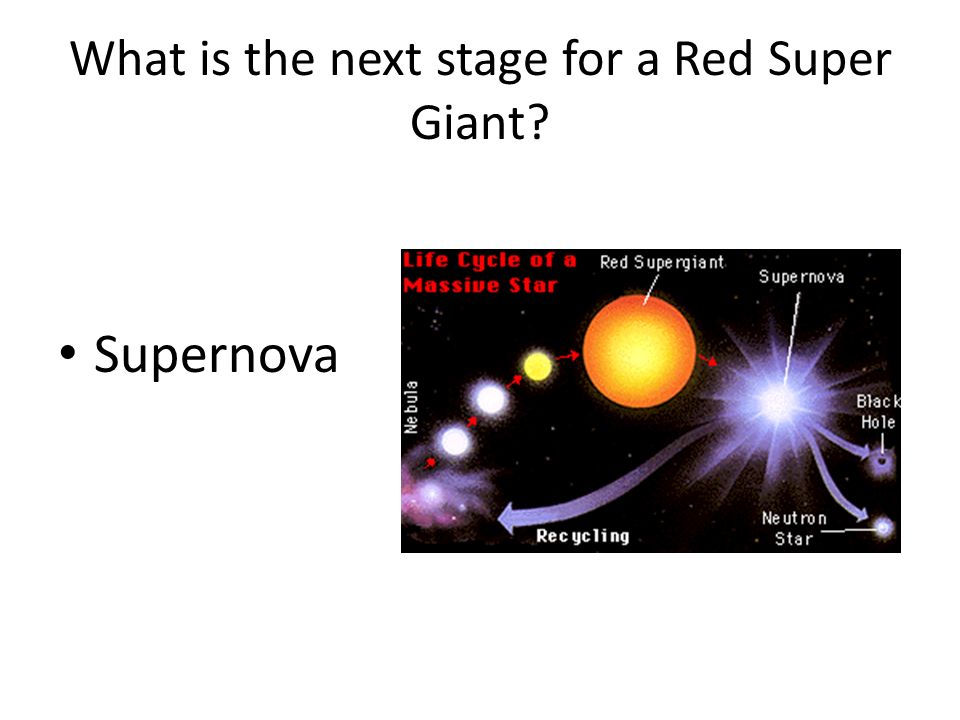 What is the next stage for a Red Super Giant?

• Supernova

Life Cycle of a Massive Star

Red Supergiant

Supernova

Nebula

Black Hole

Neutron Star

Recycling